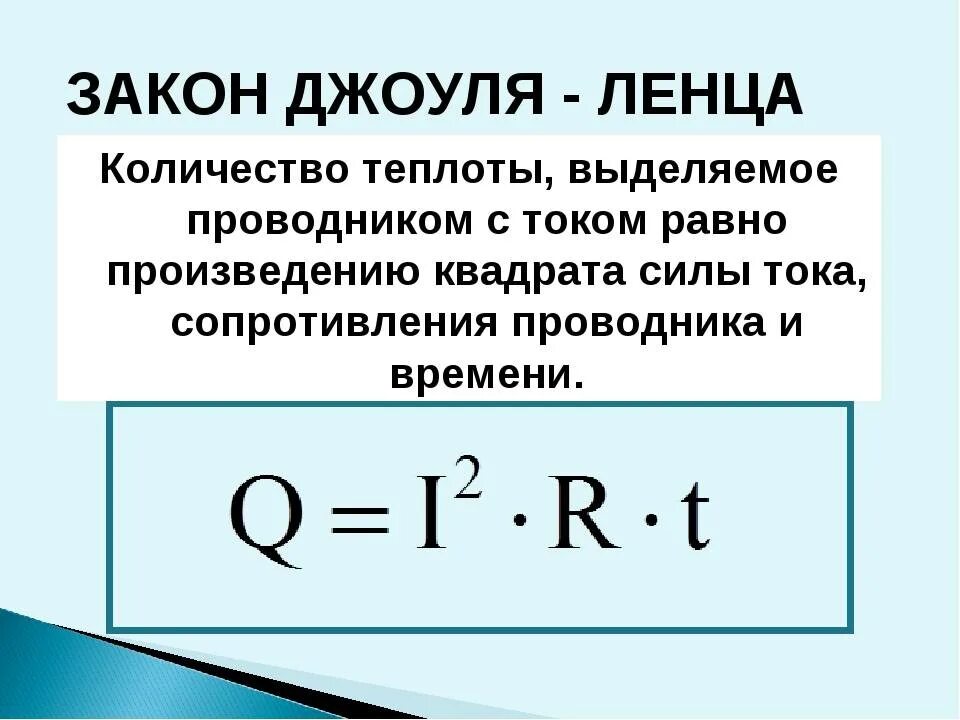 ЗАКОН ДЖОУЛЯ - ЛЕНЦА

Количество теплоты, выделяемое проводником с током равно произведению квадрата силы тока, сопротивления проводника и времени.

$Q = I^2 \cdot R \cdot t$